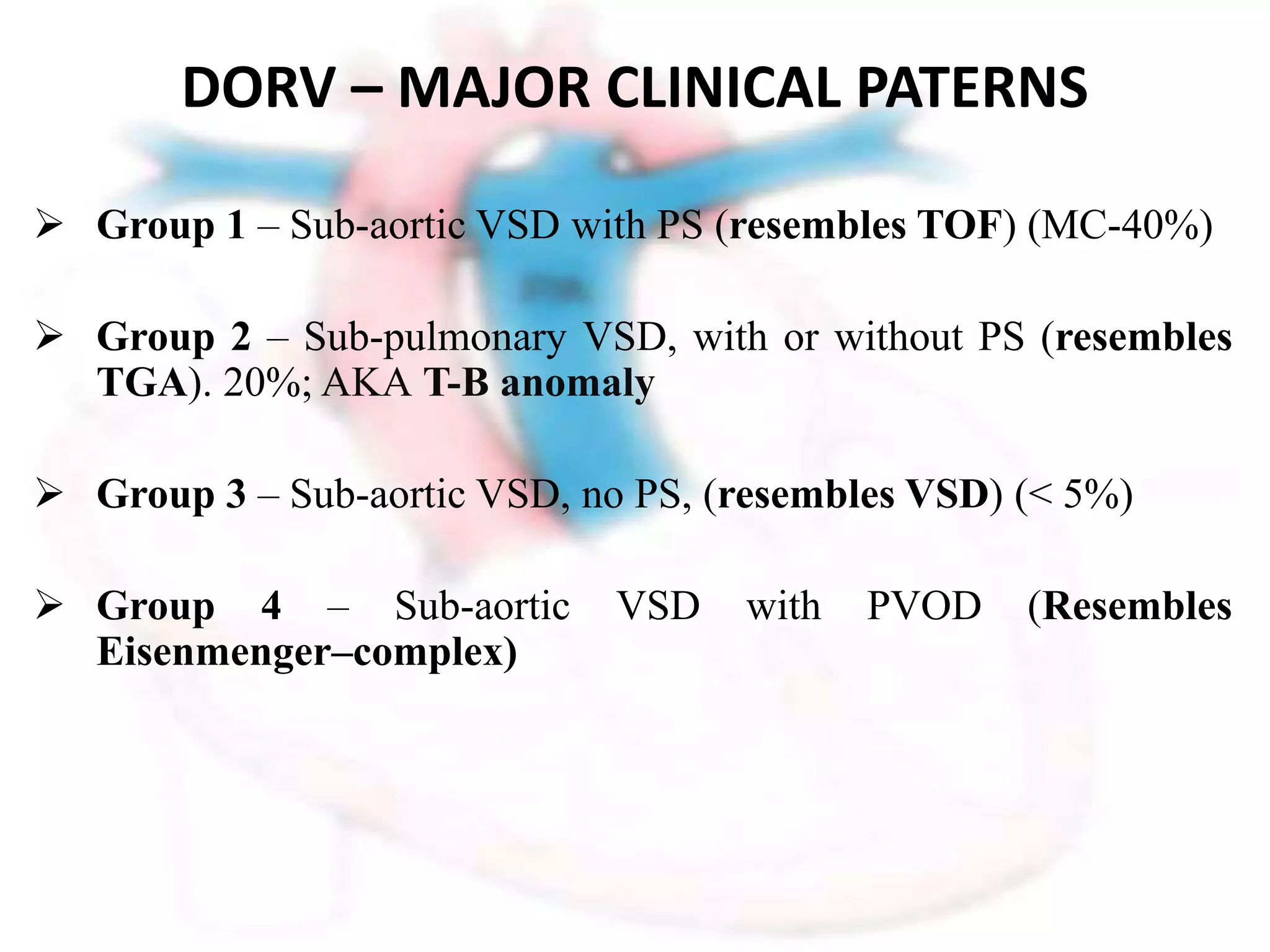 DORV – MAJOR CLINICAL PATERNS

➢ Group 1 – Sub-aortic VSD with PS (resembles TOF) (MC-40%)

➢ Group 2 – Sub-pulmonary VSD, with or without PS (resembles TGA). 20%; AKA T-B anomaly

➢ Group 3 – Sub-aortic VSD, no PS, (resembles VSD) (< 5%)

➢ Group 4 – Sub-aortic VSD with PVOD (Resembles Eisenmenger–complex)